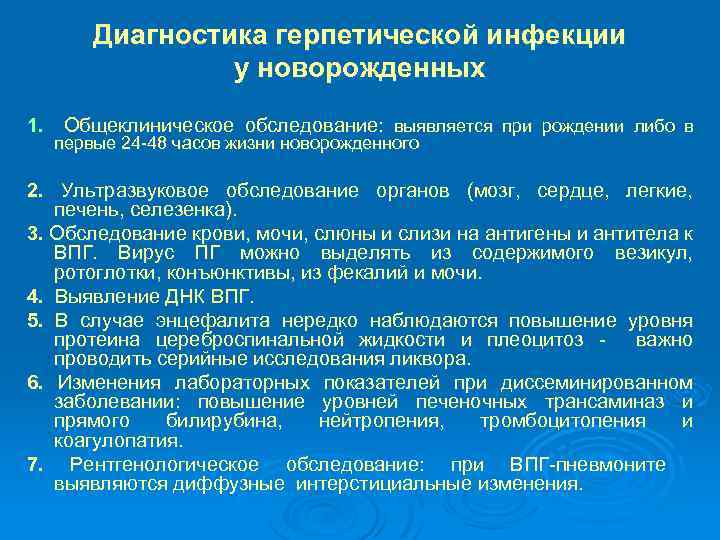 Диагностика герпетической инфекции у новорожденных

1. Общеклиническое обследование: выявляется при рождении либо в первые 24-48 часов жизни новорожденного

2. Ультразвуковое обследование органов (мозг, сердце, легкие, печень, селезенка).

3. Обследование крови, мочи, слюны и слизи на антигены и антитела к ВПГ. Вирус ПГ можно выделять из содержимого везикул, ротоглотки, конъюнктивы, из фекалий и мочи.

4. Выявление ДНК ВПГ.

5. В случае энцефалита нередко наблюдаются повышение уровня протеина цереброспинальной жидкости и плеоцитоз - важно проводить серийные исследования ликвора.

6. Изменения лабораторных показателей при диссеминированном заболевании: повышение уровней печеночных трансаминаз и прямого билирубина, нейтропения, тромбоцитопения и коагулопатия.

7. Рентгенологическое обследование: при ВПГ-пневмоните выявляются диффузные интерстициальные изменения.